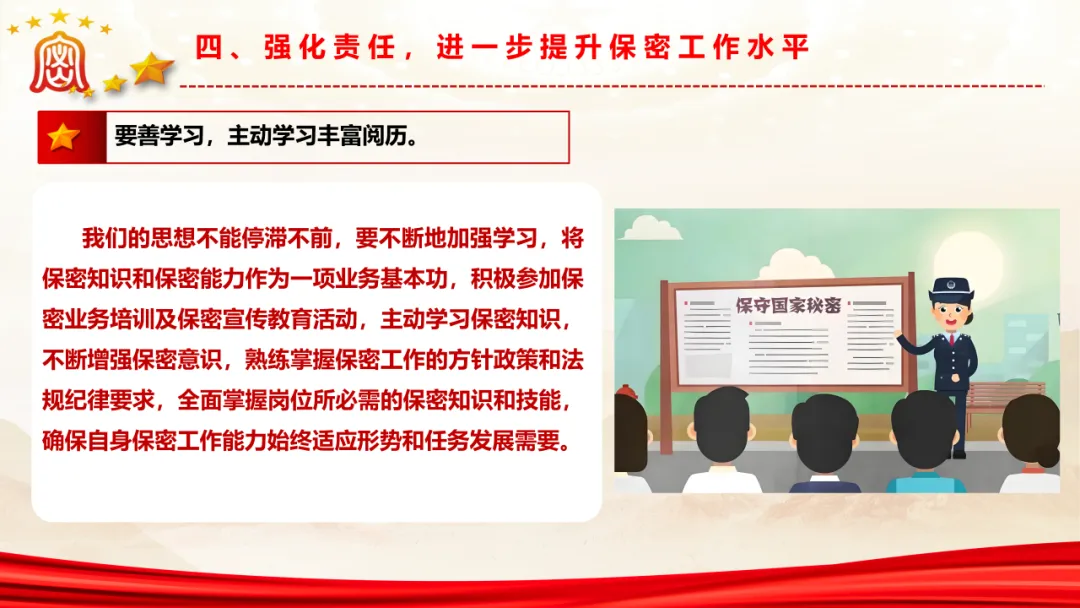 四、强化责任，进一步提升保密工作水平

要善学习，主动学习丰富阅历。

我们的思想不能停滞不前，要不断地加强学习，将保密知识和保密能力作为一项业务基本功，积极参加保密业务培训及保密宣传教育活动，主动学习保密知识，不断增强保密意识，熟练掌握保密工作的方针政策和法规纪律要求，全面掌握岗位所必需的保密知识和技能，确保自身保密工作能力始终适应形势和任务发展需要。

保守国家秘密